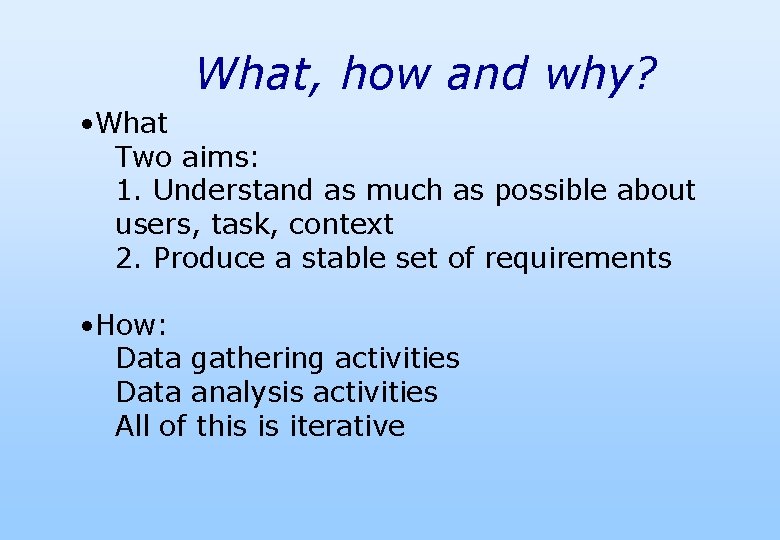 What, how and why?

•What
Two aims:
1. Understand as much as possible about users, task, context
2. Produce a stable set of requirements

•How:
Data gathering activities
Data analysis activities
All of this is iterative